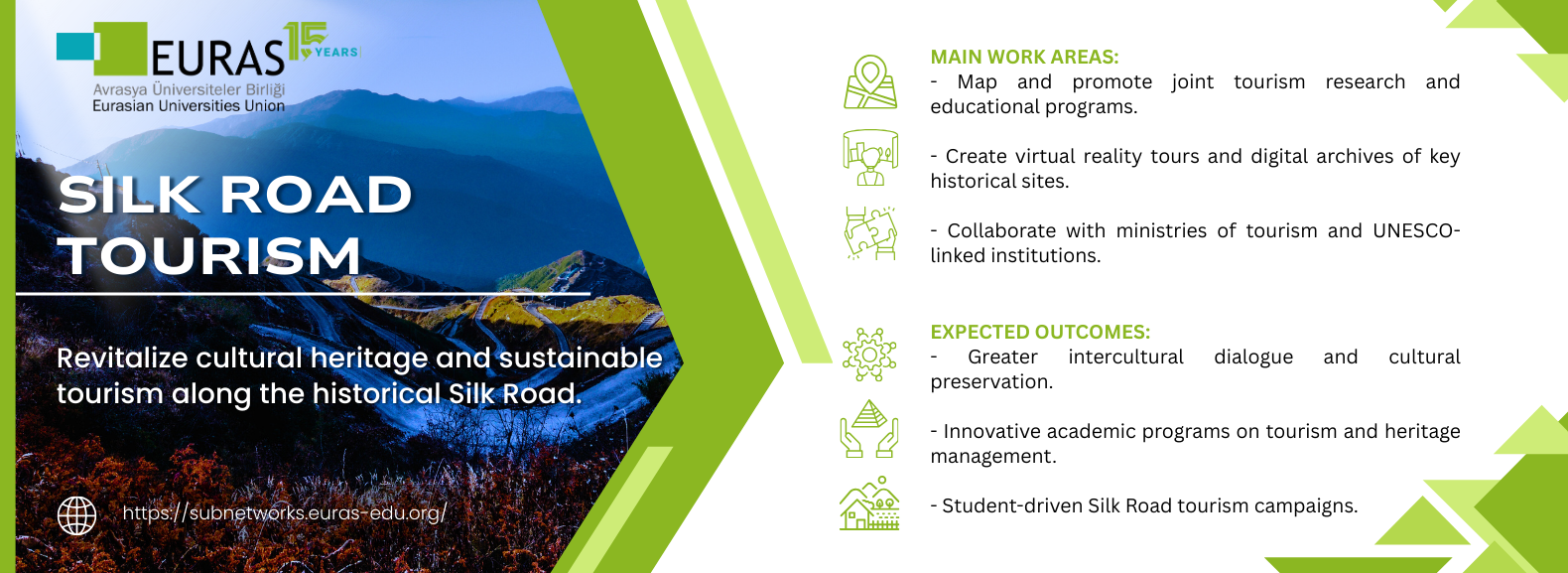 EURAS 15 YEARS
Avrasya Üniversiteler Birliği
Eurasian Universities Union

SILK ROAD TOURISM

Revitalize cultural heritage and sustainable tourism along the historical Silk Road.

https://subnetworks.euras-edu.org/

MAIN WORK AREAS:
- Map and promote joint tourism research and educational programs.

- Create virtual reality tours and digital archives of key historical sites.

- Collaborate with ministries of tourism and UNESCO-linked institutions.

EXPECTED OUTCOMES:
- Greater intercultural dialogue and cultural preservation.

- Innovative academic programs on tourism and heritage management.

- Student-driven Silk Road tourism campaigns.